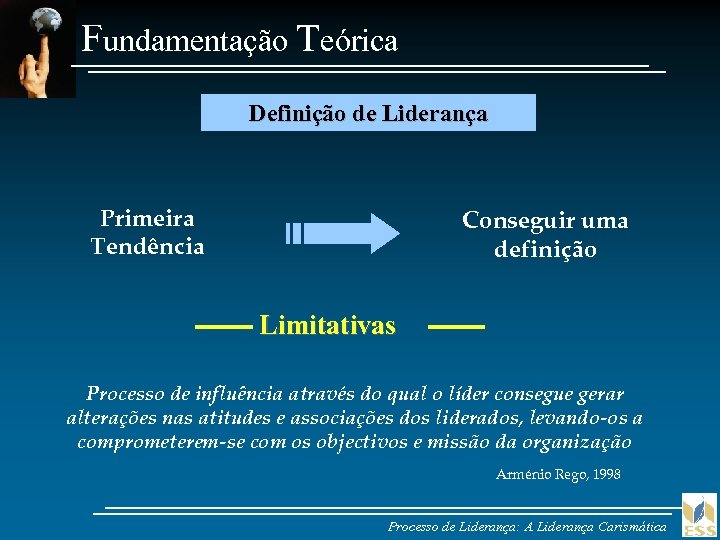 Fundamentação Teórica

Definição de Liderança

Primeira Tendência

Conseguir uma definição

Limitativas

Processo de influência através do qual o líder consegue gerar alterações nas atitudes e associações dos liderados, levando-os a comprometerem-se com os objectivos e missão da organização

Arménio Rego, 1998

Processo de Liderança: A Liderança Carismática

ESS